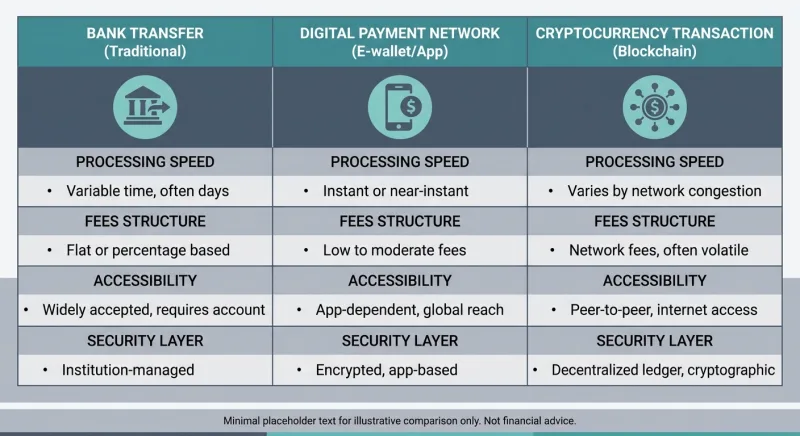 | BANK TRANSFER (Traditional) | DIGITAL PAYMENT NETWORK (E-wallet/App) | CRYPTOCURRENCY TRANSACTION (Blockchain) |
|---|---|---|
| PROCESSING SPEED | PROCESSING SPEED | PROCESSING SPEED |
| • Variable time, often days | • Instant or near-instant | • Varies by network congestion |
| FEES STRUCTURE | FEES STRUCTURE | FEES STRUCTURE |
| • Flat or percentage based | • Low to moderate fees | • Network fees, often volatile |
| ACCESSIBILITY | ACCESSIBILITY | ACCESSIBILITY |
| • Widely accepted, requires account | • App-dependent, global reach | • Peer-to-peer, internet access |
| SECURITY LAYER | SECURITY LAYER | SECURITY LAYER |
| • Institution-managed | • Encrypted, app-based | • Decentralized ledger, cryptographic |

Minimal placeholder text for illustrative comparison only. Not financial advice.